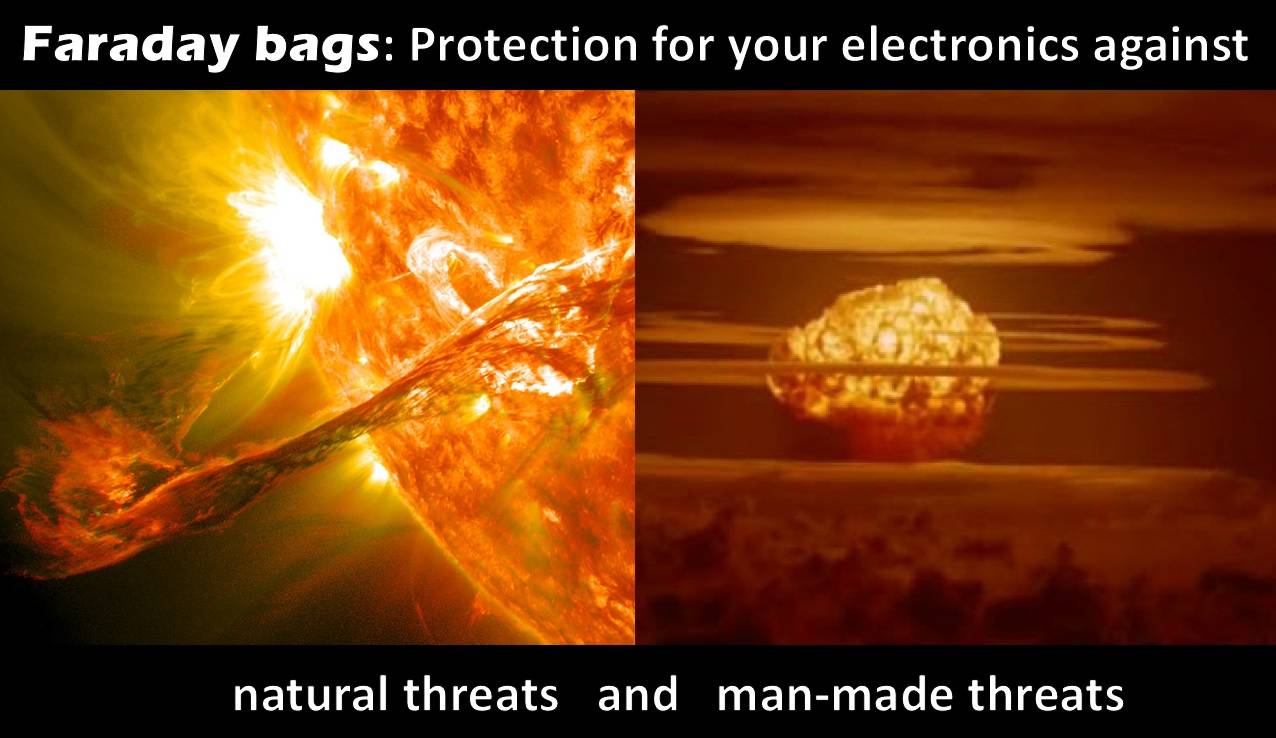 Faraday bags: Protection for your electronics against

natural threats and man-made threats